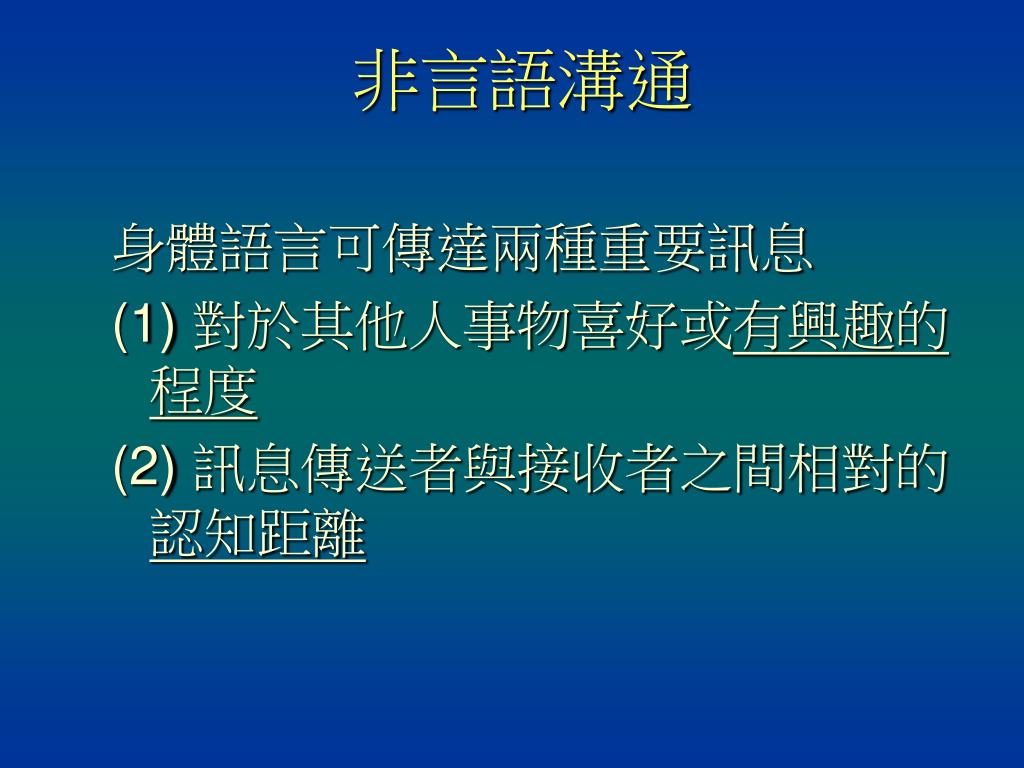 非言語溝通

身體語言可傳達兩種重要訊息

(1) 對於其他人事物喜好或有興趣的程度

(2) 訊息傳送者與接收者之間相對的認知距離